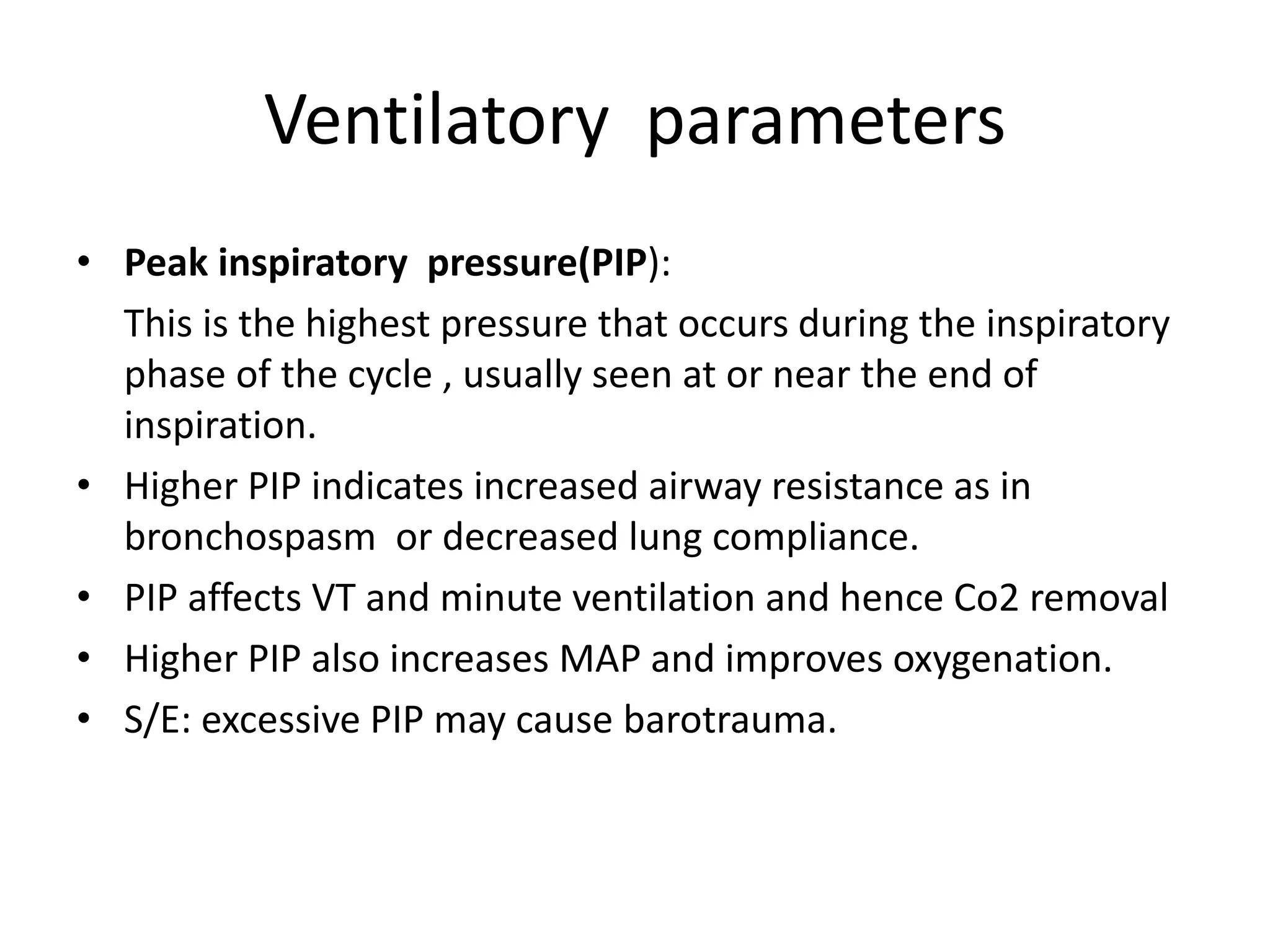 Ventilatory parameters

• Peak inspiratory pressure(PIP):

This is the highest pressure that occurs during the inspiratory phase of the cycle , usually seen at or near the end of inspiration.

• Higher PIP indicates increased airway resistance as in bronchospasm or decreased lung compliance.

• PIP affects VT and minute ventilation and hence Co2 removal

• Higher PIP also increases MAP and improves oxygenation.

• S/E: excessive PIP may cause barotrauma.